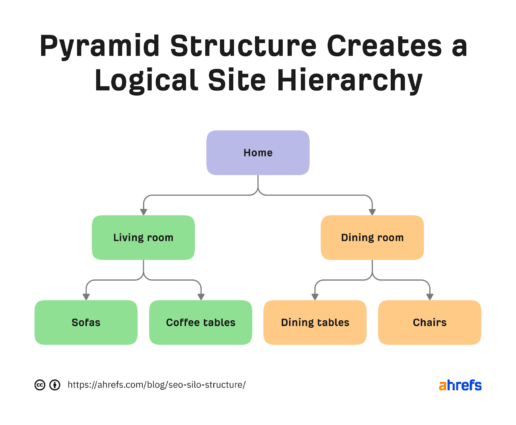 Pyramid Structure Creates a Logical Site Hierarchy

Home

Living room

Dining room

Sofas

Coffee tables

Dining tables

Chairs

https://ahrefs.com/blog/seo-silo-structure/

ahrefs